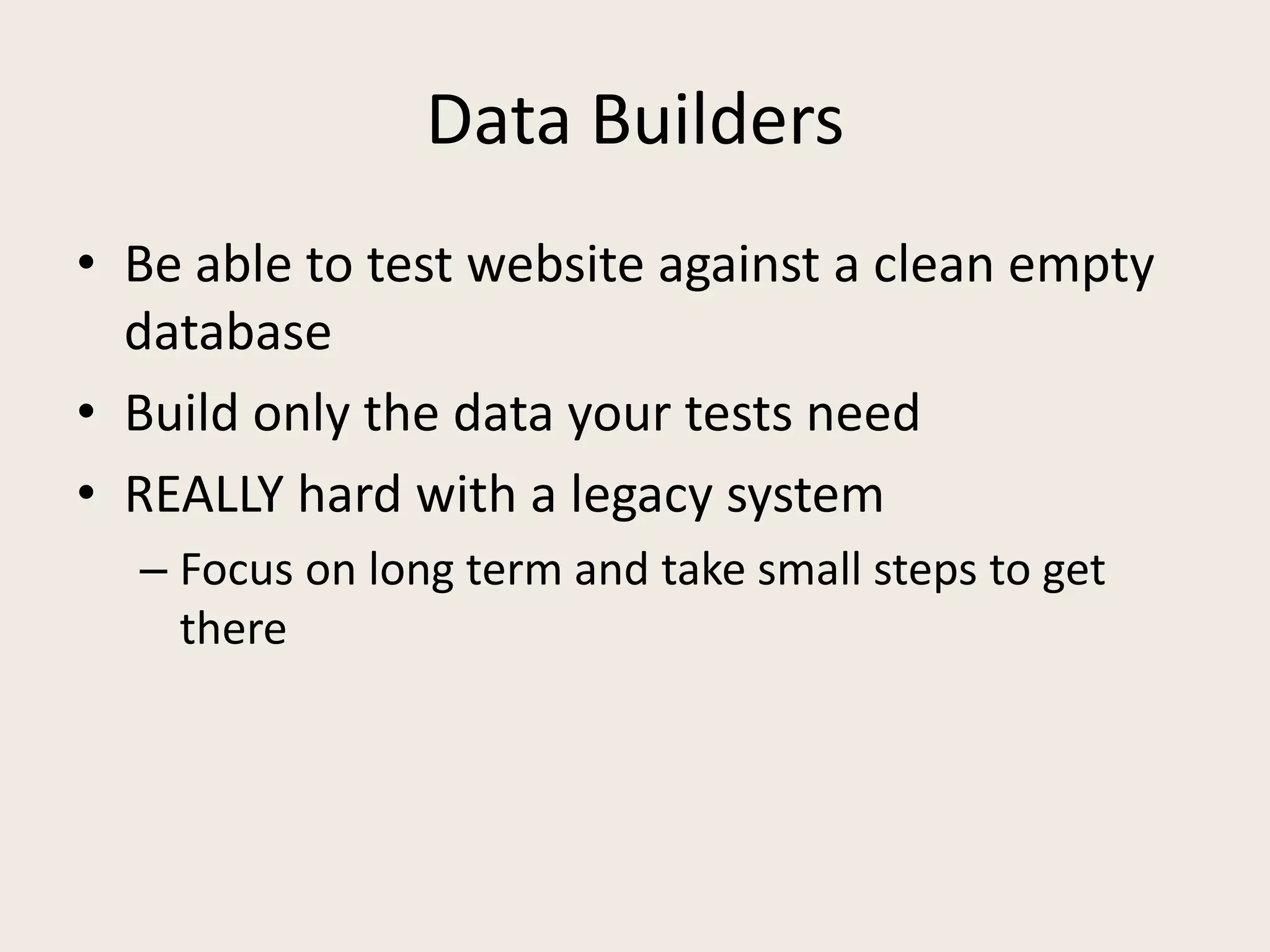 Data Builders

• Be able to test website against a clean empty database
• Build only the data your tests need
• REALLY hard with a legacy system
– Focus on long term and take small steps to get there